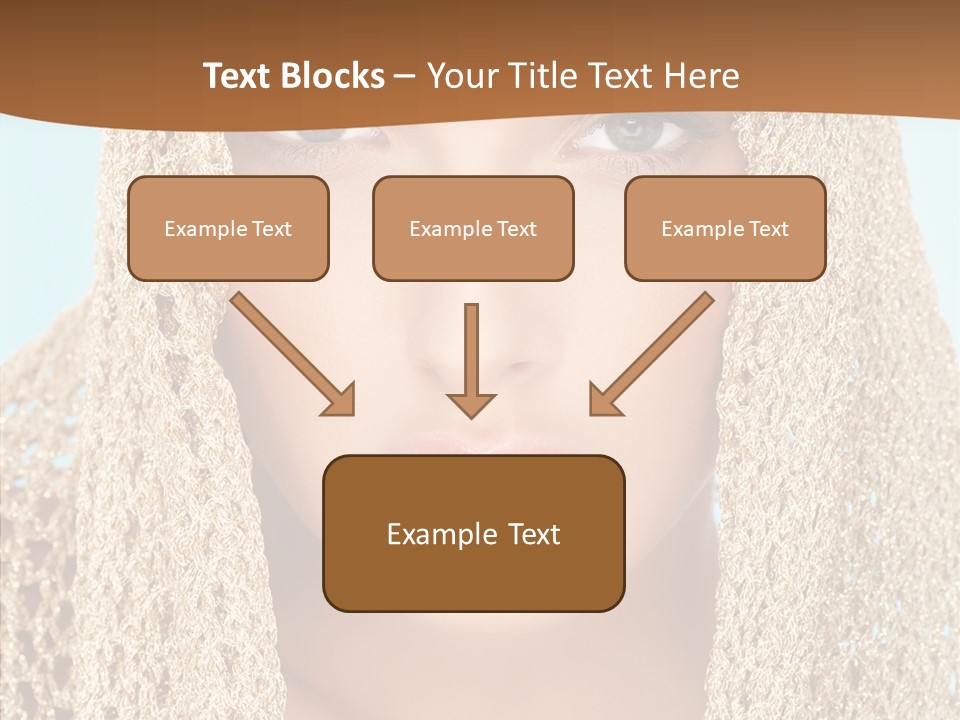 Text Blocks – Your Title Text Here

Example Text

Example Text

Example Text

Example Text